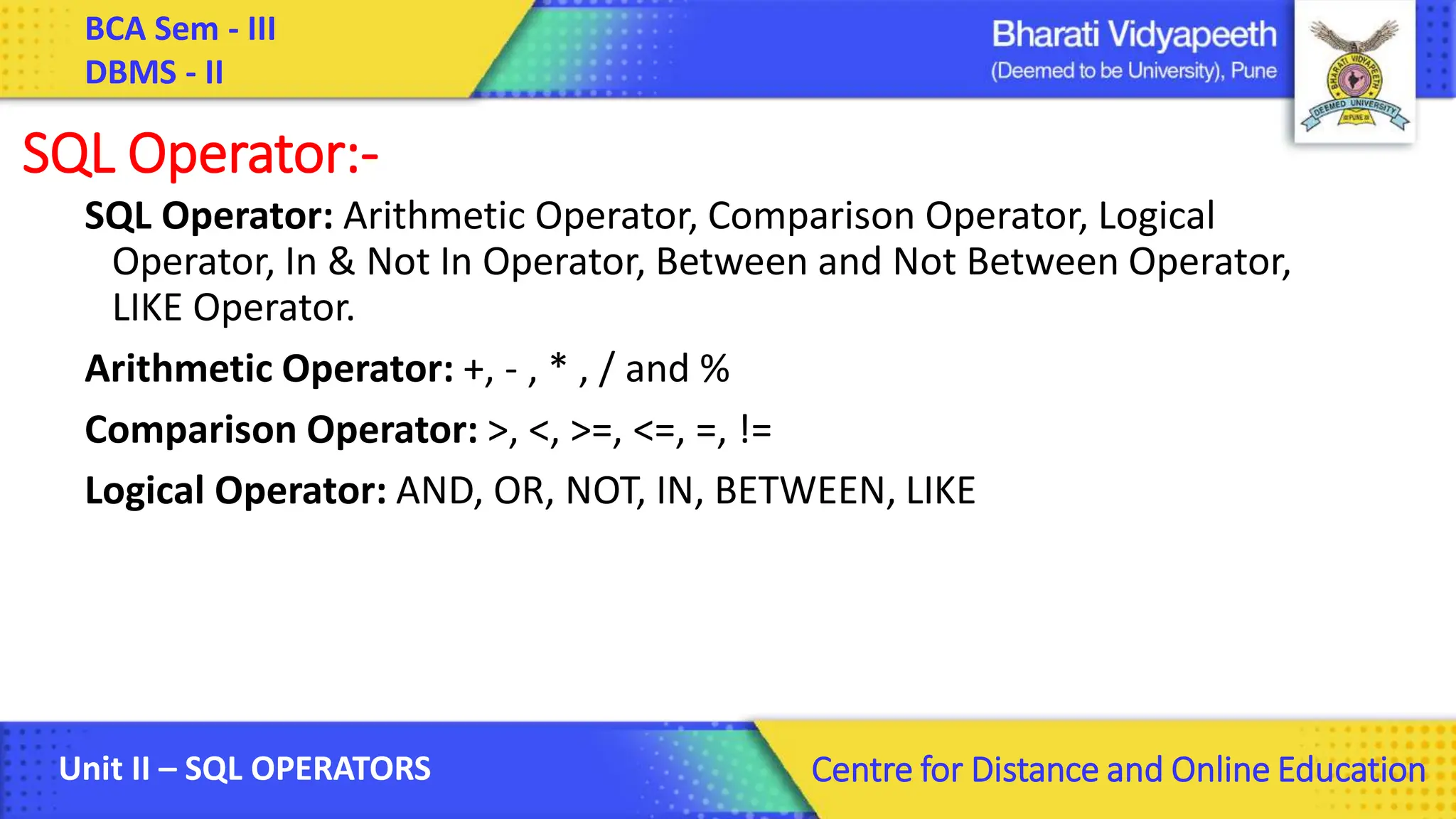 BCA Sem - III
DBMS - II

Bharati Vidyapeeth
(Deemed to be University), Pune

BHARATI VIDYAPEETH
DEEMED UNIVERSITY
PUNE

SQL Operator:-

SQL Operator: Arithmetic Operator, Comparison Operator, Logical Operator, In & Not In Operator, Between and Not Between Operator, LIKE Operator.

Arithmetic Operator: +, - , * , / and %

Comparison Operator: >, <, >=, <=, =, !=

Logical Operator: AND, OR, NOT, IN, BETWEEN, LIKE

Unit II – SQL OPERATORS

Centre for Distance and Online Education